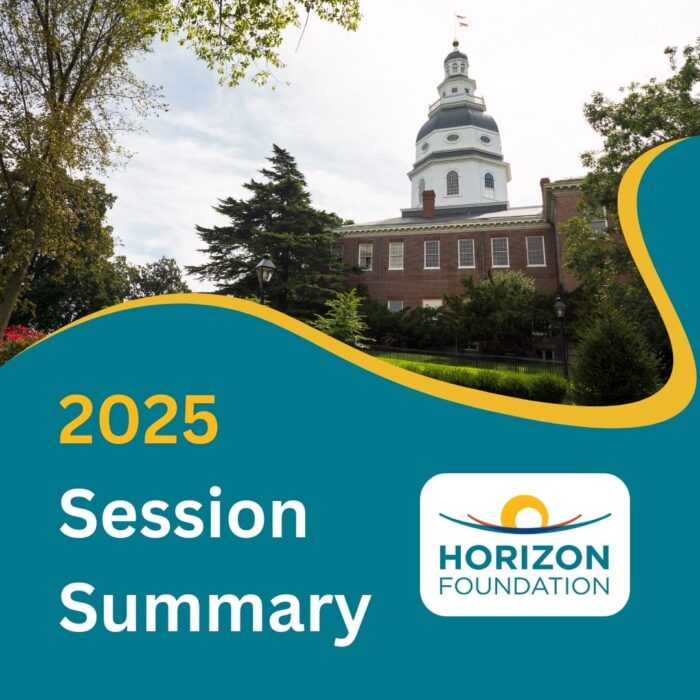 2025
Session
Summary

HORIZON
FOUNDATION